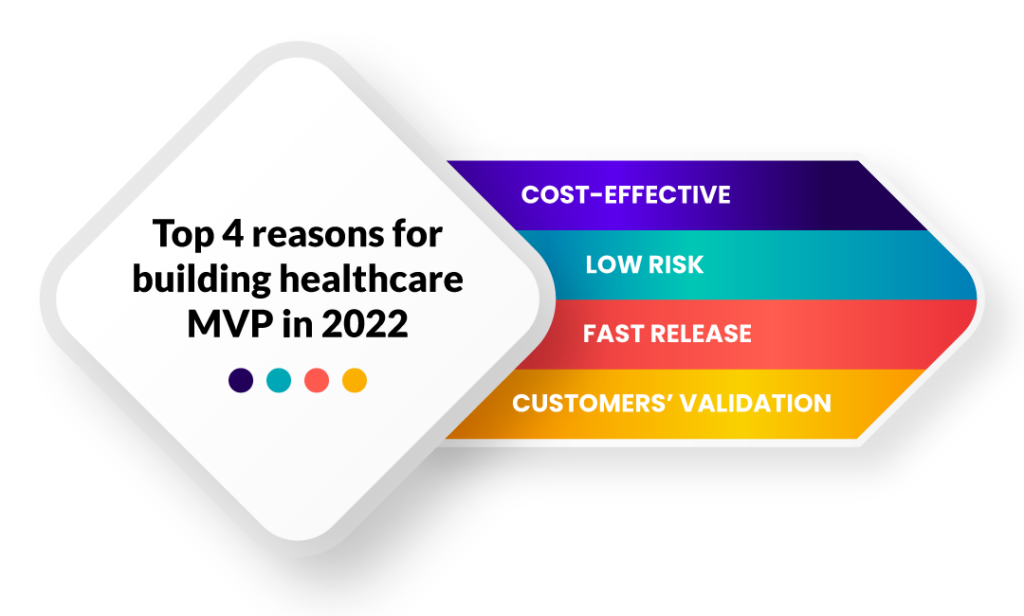 Top 4 reasons for building healthcare MVP in 2022

COST-EFFECTIVE
LOW RISK
FAST RELEASE
CUSTOMERS' VALIDATION